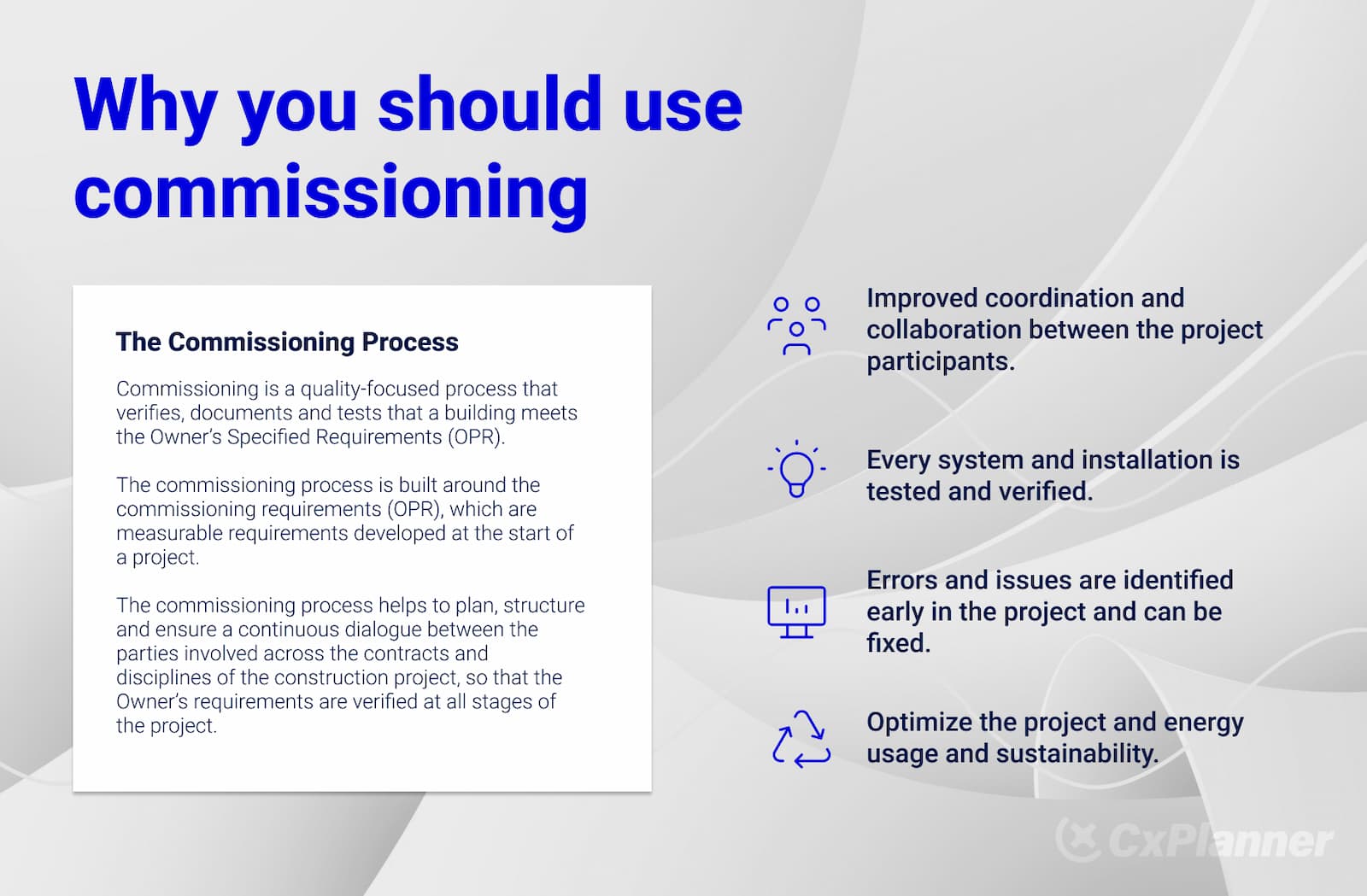 Why you should use commissioning

The Commissioning Process

Commissioning is a quality-focused process that verifies, documents and tests that a building meets the Owner's Specified Requirements (OPR).

The commissioning process is built around the commissioning requirements (OPR), which are measurable requirements developed at the start of a project.

The commissioning process helps to plan, structure and ensure a continuous dialogue between the parties involved across the contracts and disciplines of the construction project, so that the Owner's requirements are verified at all stages of the project.

Improved coordination and collaboration between the project participants.

Every system and installation is tested and verified.

Errors and issues are identified early in the project and can be fixed.

Optimize the project and energy usage and sustainability.

CxPlanner